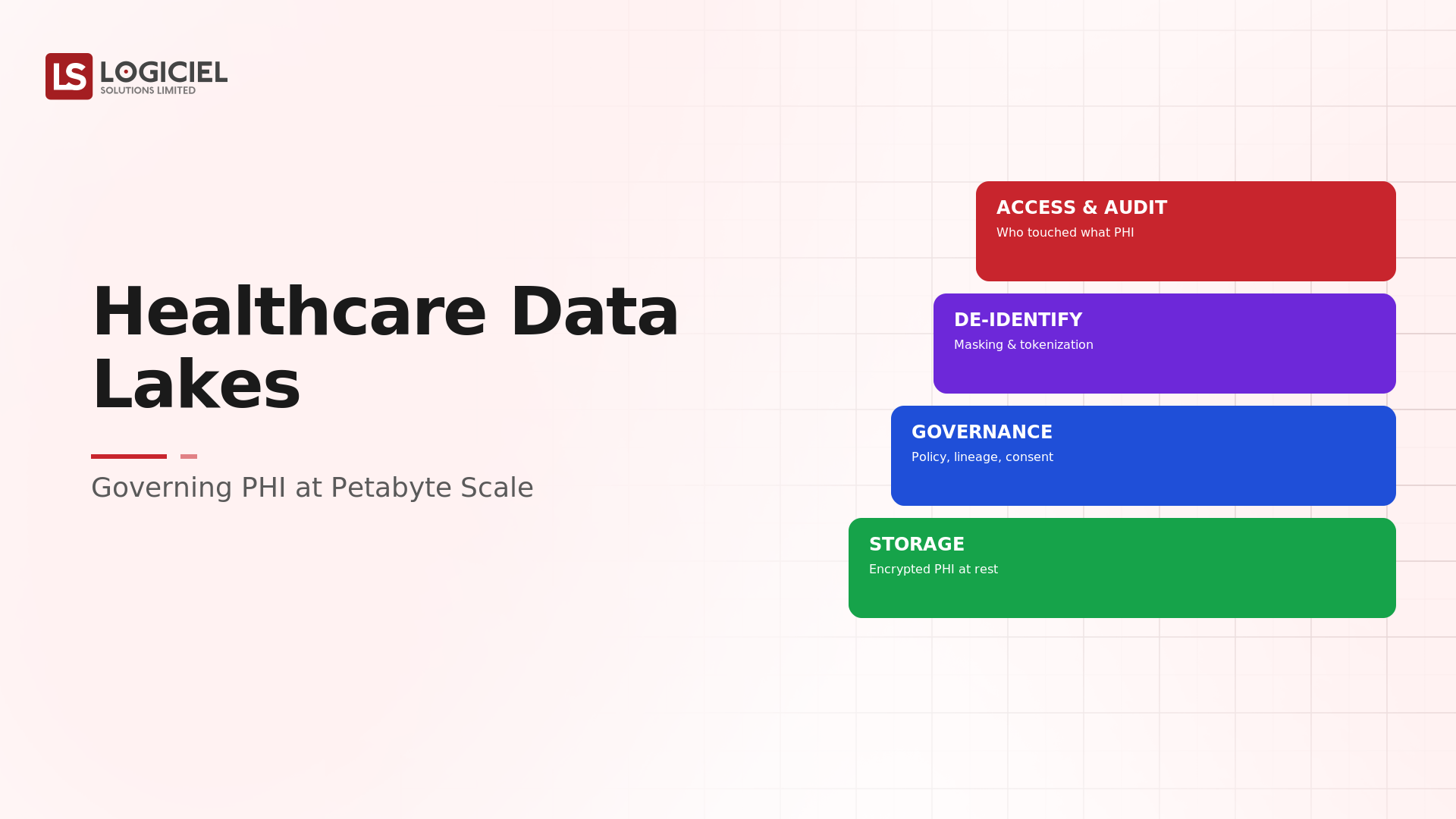 LS LOGICIEL
SOLUTIONS LIMITED

Healthcare Data Lakes

Governing PHI at Petabyte Scale

ACCESS & AUDIT
Who touched what PHI

DE-IDENTIFY
Masking & tokenization

GOVERNANCE
Policy, lineage, consent

STORAGE
Encrypted PHI at rest